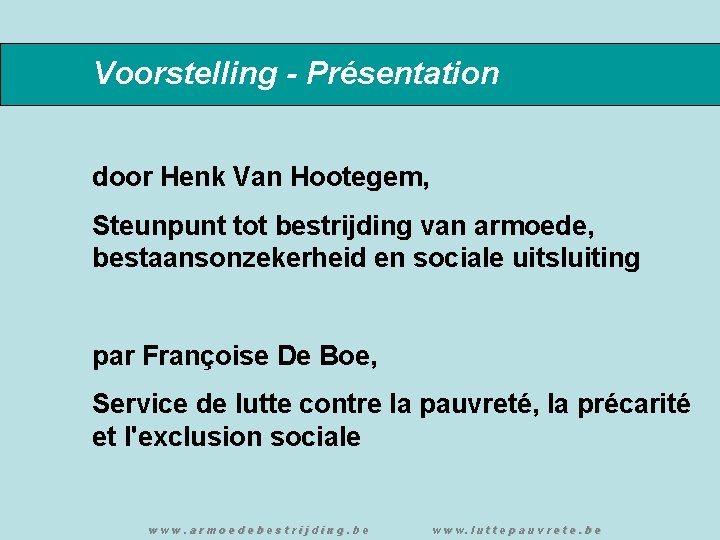 Voorstelling - Présentation

door Henk Van Hootegem,

Steunpunt tot bestrijding van armoede, bestaansonzekerheid en sociale uitsluiting

par Françoise De Boe,

Service de lutte contre la pauvreté, la précarité et l'exclusion sociale

www.armoedebestrijding.be www.luttepauvrete.be